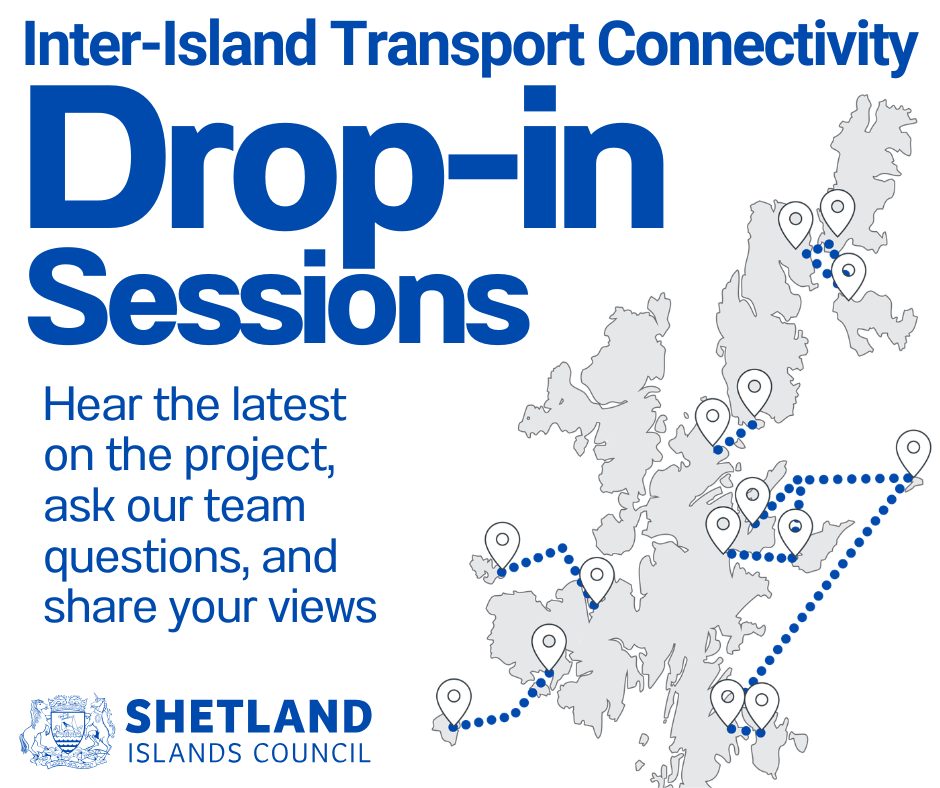 Inter-Island Transport Connectivity

Drop-in Sessions

Hear the latest on the project, ask our team questions, and share your views

SHETLAND
ISLANDS COUNCIL